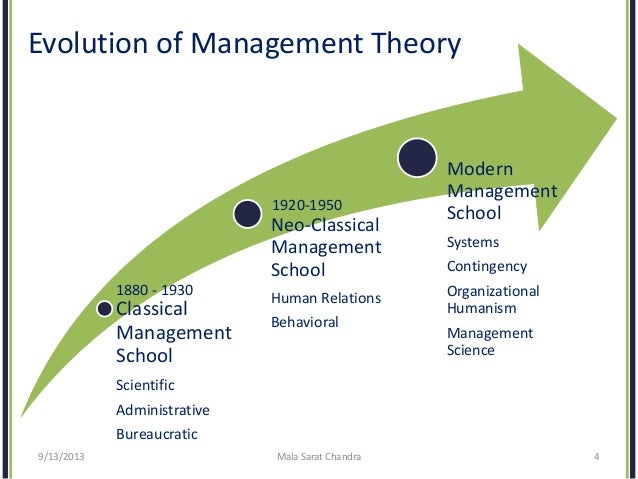 Evolution of Management Theory

1880 - 1930
Classical Management School

Scientific

Administrative

Bureaucratic

1920-1950
Neo-Classical Management School

Human Relations

Behavioral

Modern Management School

Systems

Contingency

Organizational Humanism

Management Science

9/13/2013

Mala Sarat Chandra

4